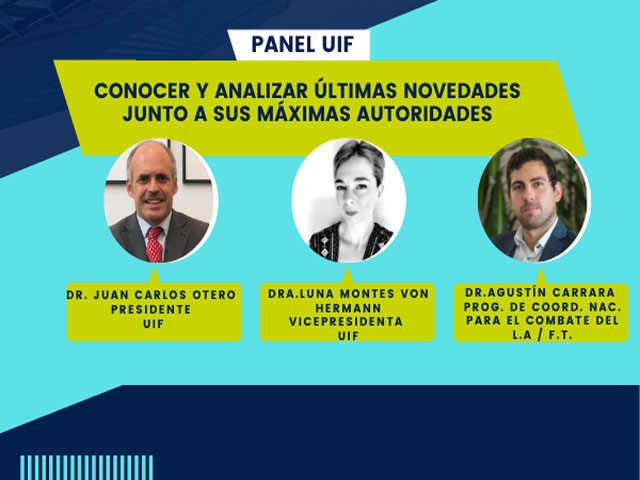 PANEL UIF

CONOCER Y ANALIZAR ÚLTIMAS NOVEDADES JUNTO A SUS MÁXIMAS AUTORIDADES

DR. JUAN CARLOS OTERO
PRESIDENTE
UIF

DRA.LUNA MONTES VON HERMANN
VICEPRESIDENTA
UIF

DR.AGUSTÍN CARRARA
PROG. DE COORD. NAC. PARA EL COMBATE DEL L.A / F.T.